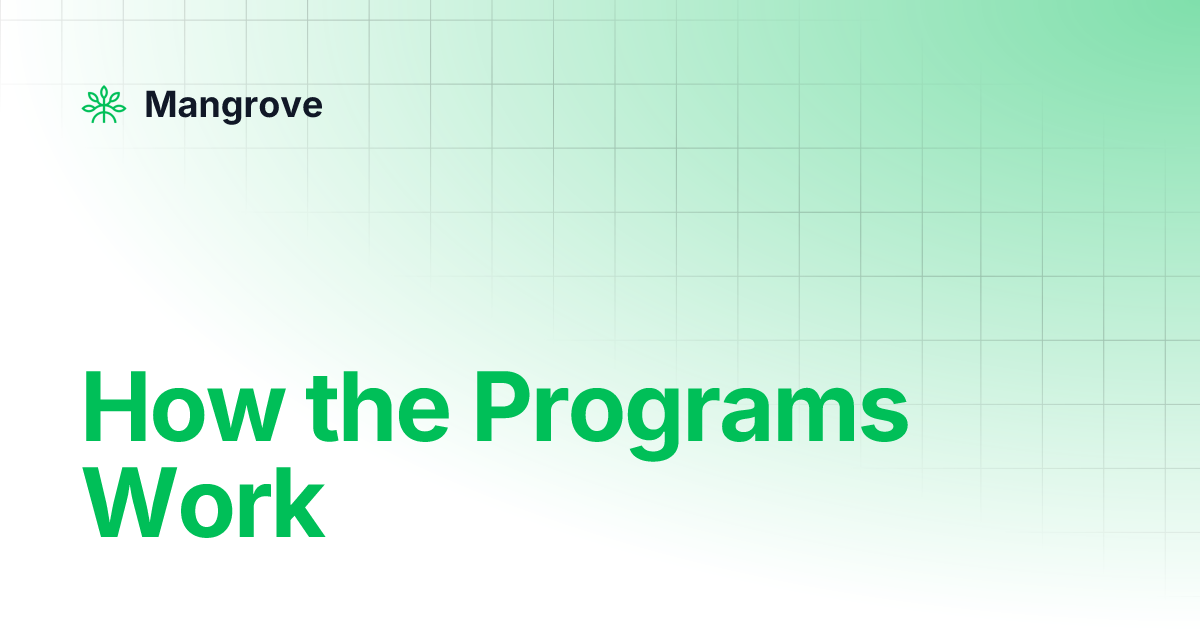 Mangrove

How the Programs Work